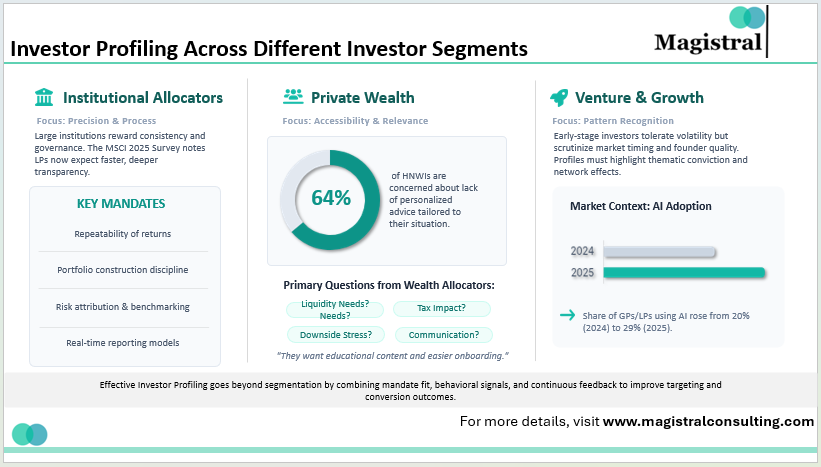 Investor Profiling Across Different Investor Segments

Magistral

Institutional Allocators

Focus: Precision & Process

Large institutions reward consistency and governance. The MSCI 2025 Survey notes LPs now expect faster, deeper transparency.

KEY MANDATES

Repeatability of returns

Portfolio construction discipline

Risk attribution & benchmarking

Real-time reporting models

Private Wealth

Focus: Accessibility & Relevance

64%

of HNWIs are concerned about lack of personalized advice tailored to their situation.

Primary Questions from Wealth Allocators:

Liquidity Needs? Needs?

Tax Impact?

Downside Stress?

Communication?

"They want educational content and easier onboarding."

Venture & Growth

Focus: Pattern Recognition

Early-stage investors tolerate volatility but scrutinize market timing and founder quality. Profiles must highlight thematic conviction and network effects.

Market Context: AI Adoption

2024

2025

Share of GPs/LPs using AI rose from 20% (2024) to 29% (2025).

Effective Investor Profiling goes beyond segmentation by combining mandate fit, behavioral signals, and continuous feedback to improve targeting and conversion outcomes.

For more details, visit www.magistralconsulting.com